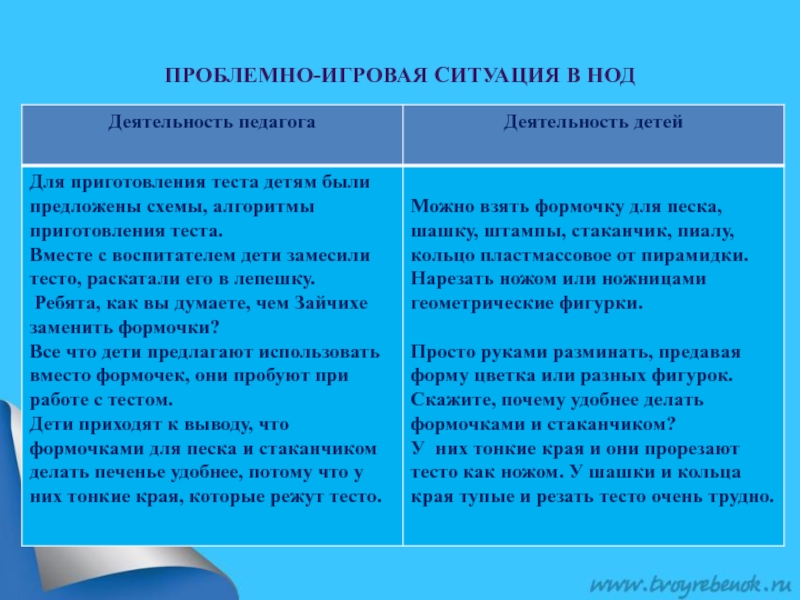 ПРОБЛЕМНО-ИГРОВАЯ СИТУАЦИЯ В НОД

| Деятельность педагога | Деятельность детей |
|---|---|
| Для приготовления теста детям были предложены схемы, алгоритмы приготовления теста. Вместе с воспитателем дети замесили тесто, раскатали его в лепешку. Ребята, как вы думаете, чем Зайчихе заменить формочки? Все что дети предлагают использовать вместо формочек, они пробуют при работе с тестом. Дети приходят к выводу, что формочками для песка и стаканчиком делать печенье удобнее, потому что у них тонкие края, которые режут тесто. | Можно взять формочку для песка, шашку, штампы, стаканчик, пиалу, кольцо пластмассовое от пирамидки. Нарезать ножом или ножницами геометрические фигурки. Просто руками разминать, предавая форму цветка или разных фигурок. Скажите, почему удобнее делать формочками и стаканчиком? У них тонкие края и они прорезают тесто как ножом. У шашки и кольца края тупые и резать тесто очень трудно. |

www.tvoyrebenok.ru